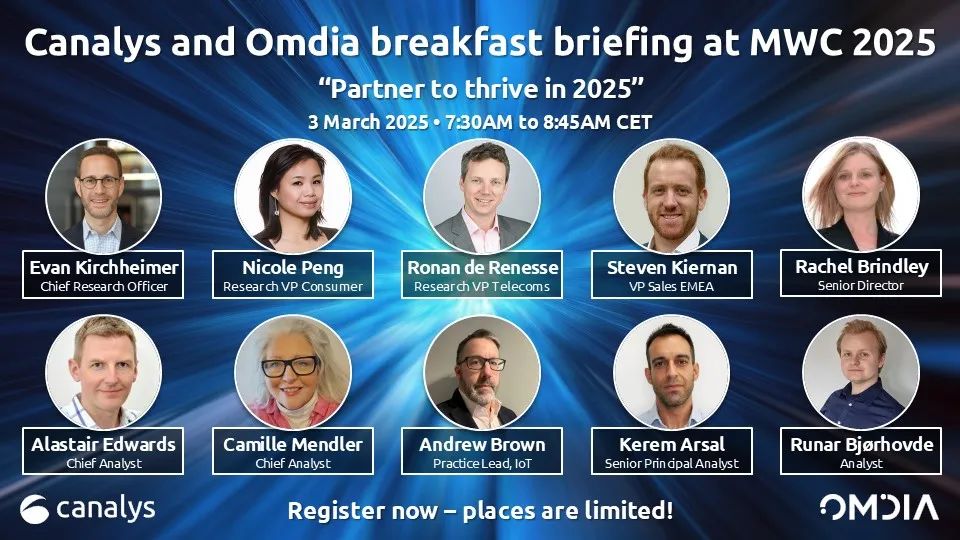 Canalys and Omdia breakfast briefing at MWC 2025

"Partner to thrive in 2025"

3 March 2025 • 7:30AM to 8:45AM CET

Evan Kirchheimer
Chief Research Officer

Nicole Peng
Research VP Consumer

Ronan de Renesse
Research VP Telecoms

Steven Kiernan
VP Sales EMEA

Rachel Brindley
Senior Director

Alastair Edwards
Chief Analyst

Camille Mendler
Chief Analyst

Andrew Brown
Practice Lead, IoT

Kerem Arsal
Senior Principal Analyst

Runar Bjørhovde
Analyst

canalys

Register now – places are limited!

OMDIA